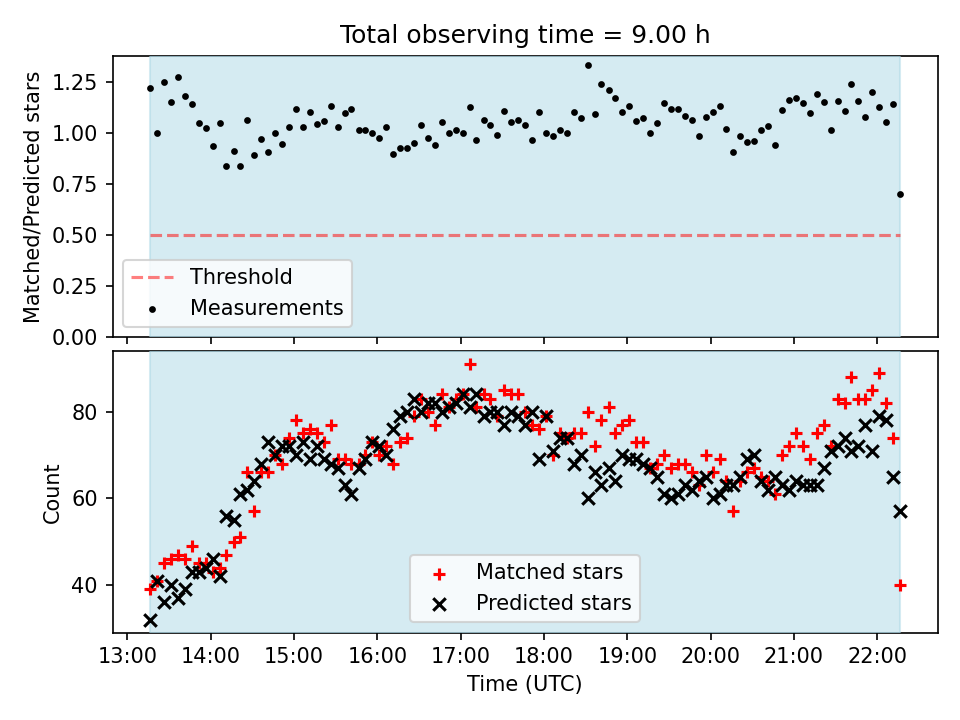 Total observing time = 9.00 h

Matched/Predicted stars

1.25
1.00
0.75
0.50
0.25
0.00

Threshold
Measurements

Count

80
60
40

Matched stars
Predicted stars

13:00 14:00 15:00 16:00 17:00 18:00 19:00 20:00 21:00 22:00

Time (UTC)